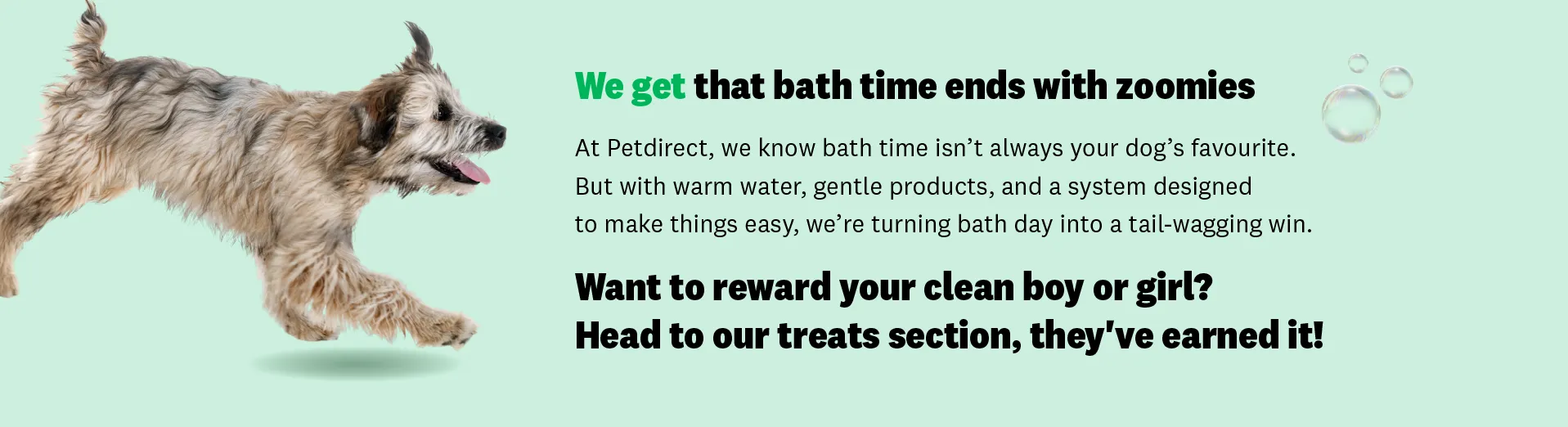 We get that bath time ends with zoomies

At Petdirect, we know bath time isn’t always your dog’s favourite. But with warm water, gentle products, and a system designed to make things easy, we’re turning bath day into a tail-wagging win.

Want to reward your clean boy or girl?
Head to our treats section, they've earned it!